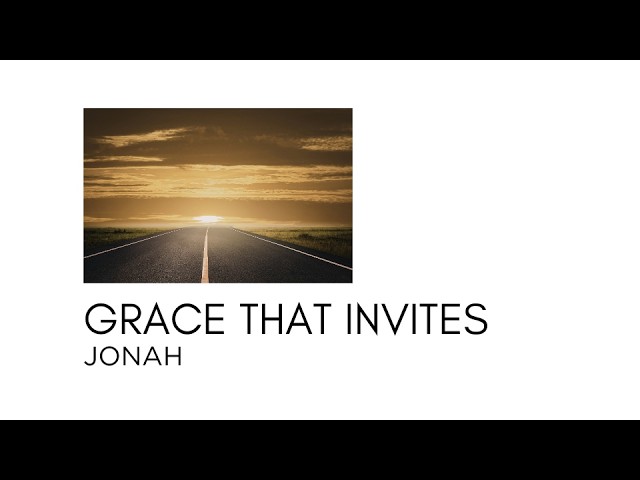 GRACE THAT INVITES
JONAH